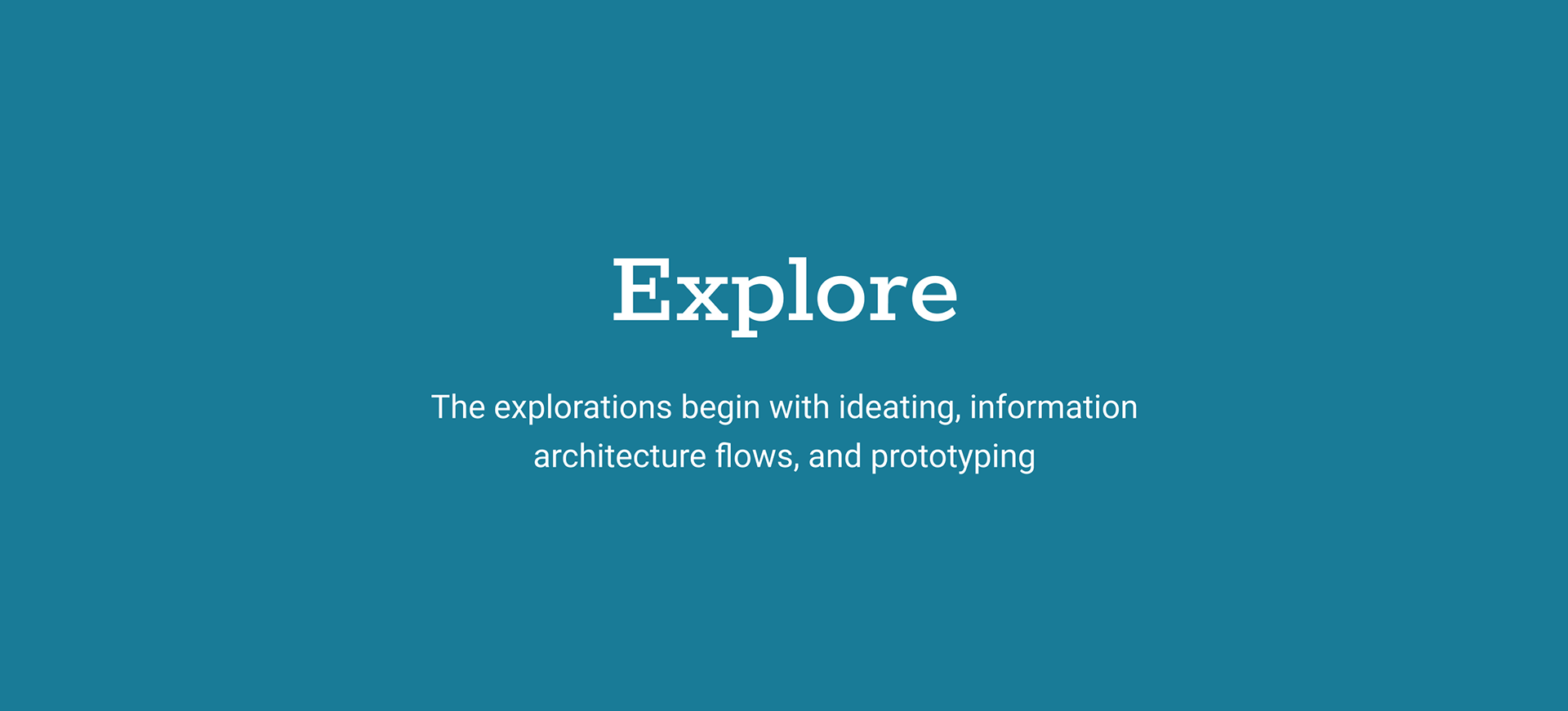 Explore

The explorations begin with ideating, information architecture flows, and prototyping